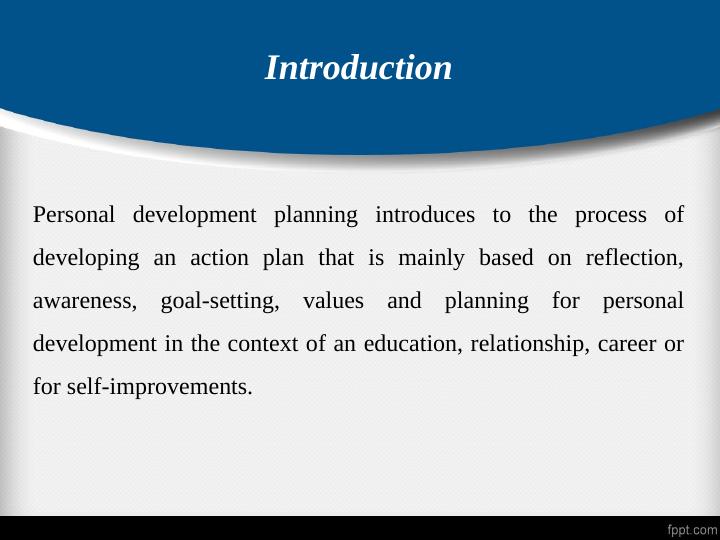 Introduction

Personal development planning introduces to the process of developing an action plan that is mainly based on reflection, awareness, goal-setting, values and planning for personal development in the context of an education, relationship, career or for self-improvements.

fppt.com